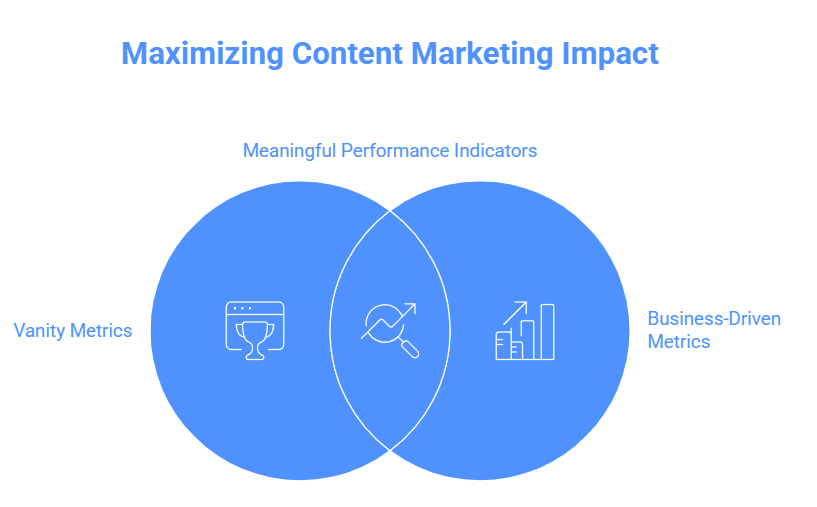 Maximizing Content Marketing Impact

Meaningful Performance Indicators

Vanity Metrics

Business-Driven Metrics